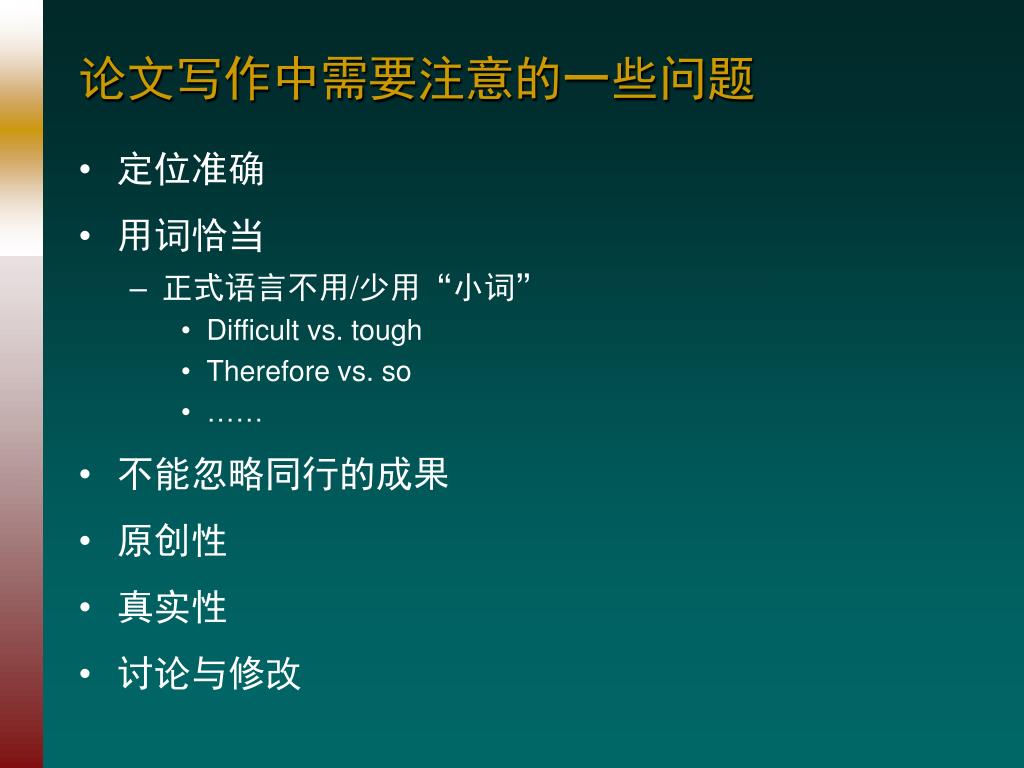 论文写作中需要注意的一些问题

• 定位准确
• 用词恰当
  – 正式语言不用/少用“小词”
    • Difficult vs. tough
    • Therefore vs. so
    • ……
• 不能忽略同行的成果
• 原创性
• 真实性
• 讨论与修改